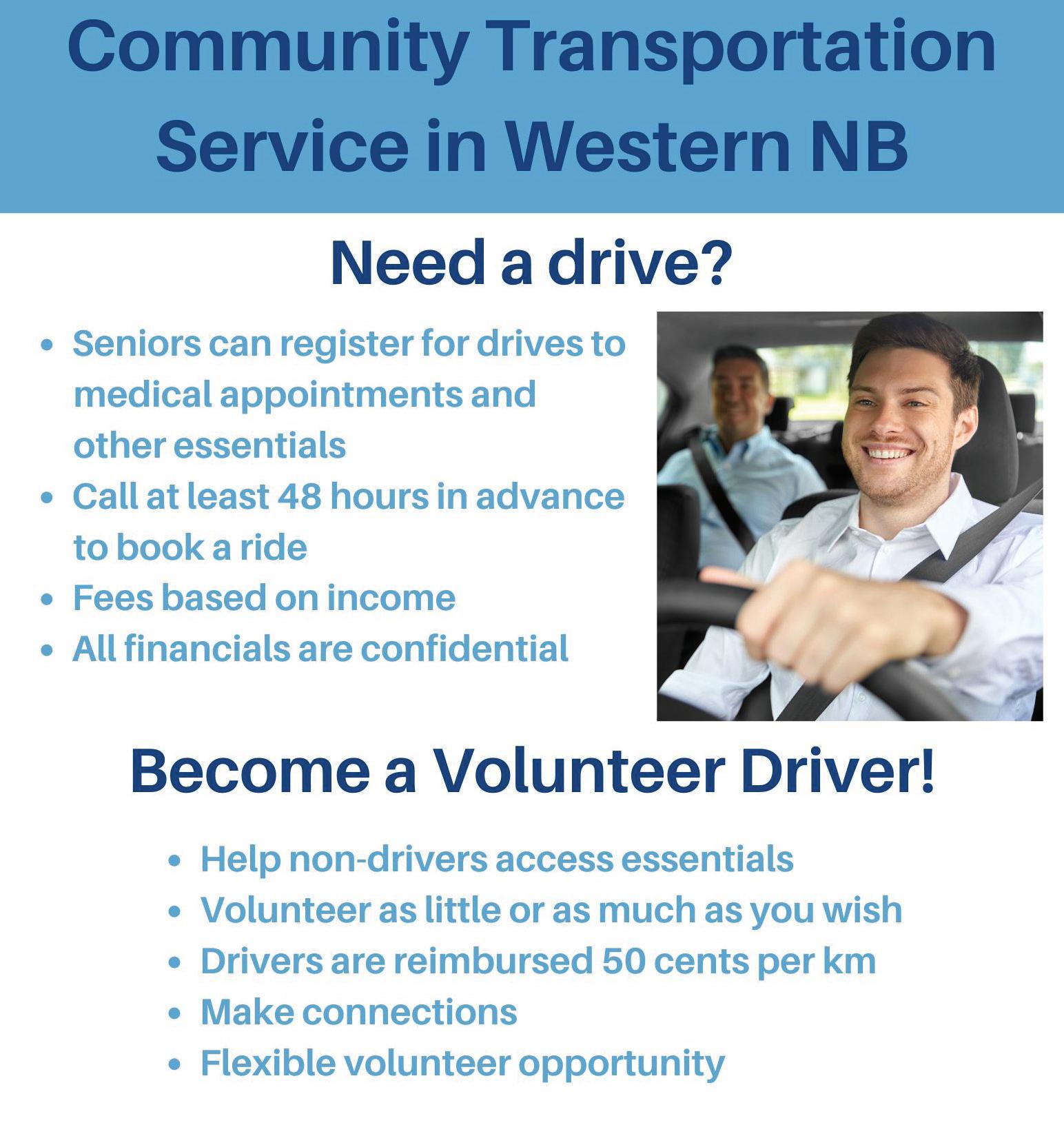 Community Transportation Service in Western NB

Need a drive?

• Seniors can register for drives to medical appointments and other essentials
• Call at least 48 hours in advance to book a ride
• Fees based on income
• All financials are confidential

Become a Volunteer Driver!

• Help non-drivers access essentials
• Volunteer as little or as much as you wish
• Drivers are reimbursed 50 cents per km
• Make connections
• Flexible volunteer opportunity